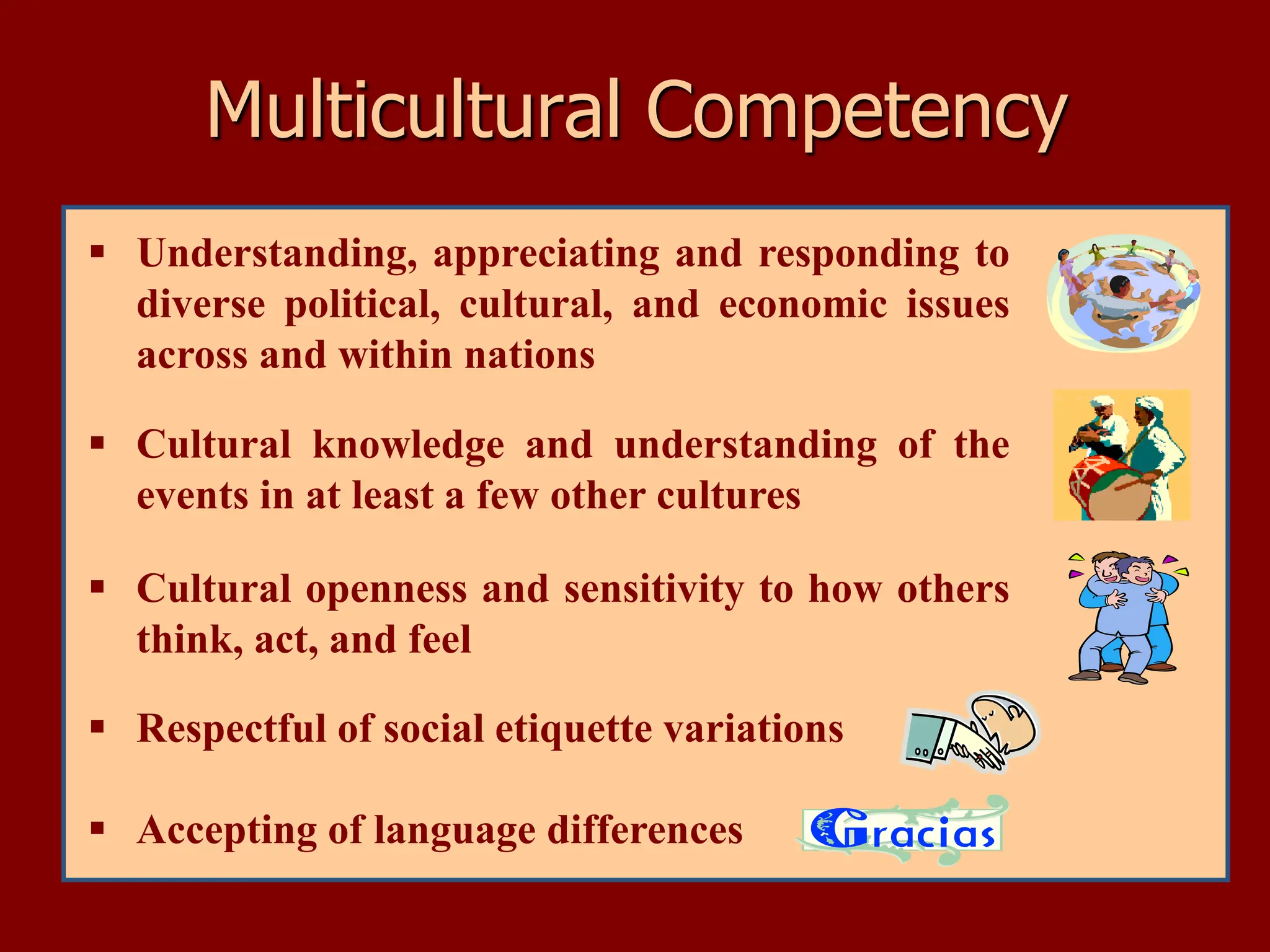 Multicultural Competency

▪ Understanding, appreciating and responding to diverse political, cultural, and economic issues across and within nations

▪ Cultural knowledge and understanding of the events in at least a few other cultures

▪ Cultural openness and sensitivity to how others think, act, and feel

▪ Respectful of social etiquette variations

▪ Accepting of language differences

Gracias